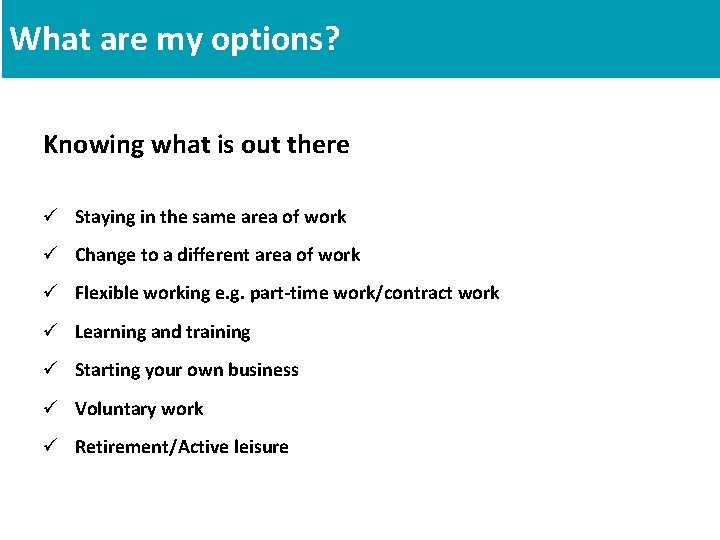 What are my options?

Knowing what is out there

✓ Staying in the same area of work
✓ Change to a different area of work
✓ Flexible working e.g. part-time work/contract work
✓ Learning and training
✓ Starting your own business
✓ Voluntary work
✓ Retirement/Active leisure